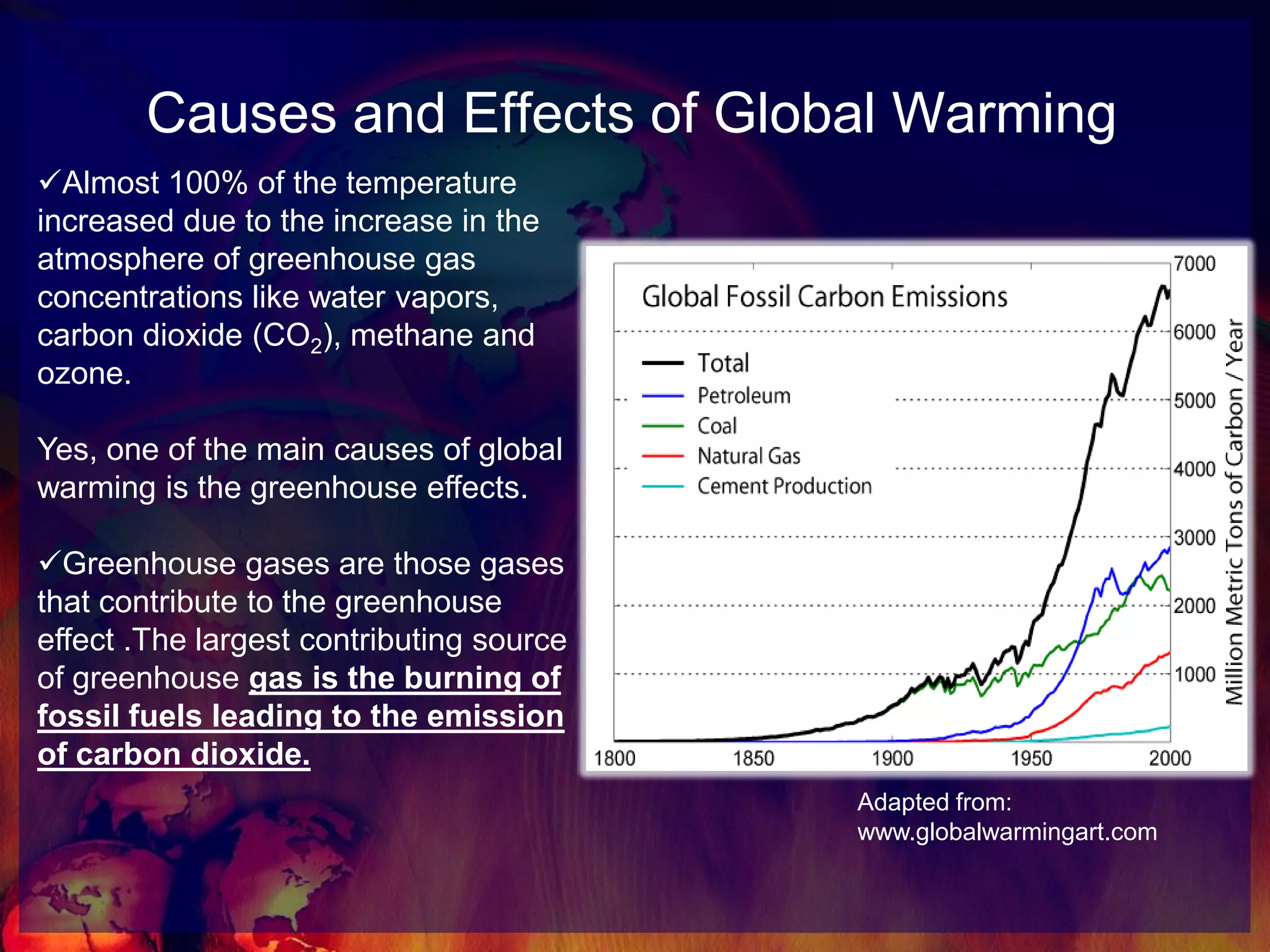 Causes and Effects of Global Warming

✓Almost 100% of the temperature increased due to the increase in the atmosphere of greenhouse gas concentrations like water vapors, carbon dioxide ($CO_2$), methane and ozone.

Yes, one of the main causes of global warming is the greenhouse effects.

✓Greenhouse gases are those gases that contribute to the greenhouse effect .The largest contributing source of greenhouse gas is the burning of fossil fuels leading to the emission of carbon dioxide.

Global Fossil Carbon Emissions

Total
Petroleum
Coal
Natural Gas
Cement Production

7000
6000
5000
4000
3000
2000
1000

Million Metric Tons of Carbon / Year

1800
1850
1900
1950
2000

Adapted from:
www.globalwarmingart.com